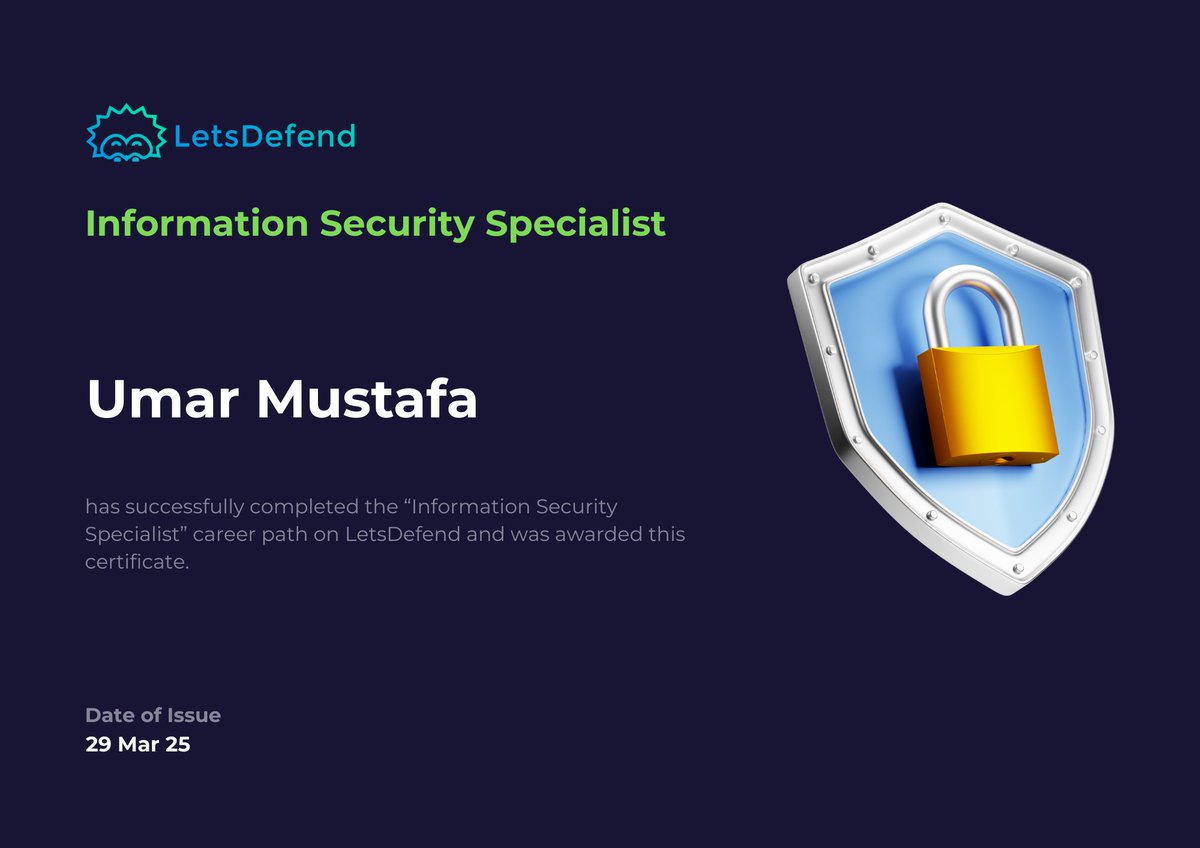 LetsDefend

Information Security Specialist

Umar Mustafa

has successfully completed the “Information Security Specialist” career path on LetsDefend and was awarded this certificate.

Date of Issue
29 Mar 25